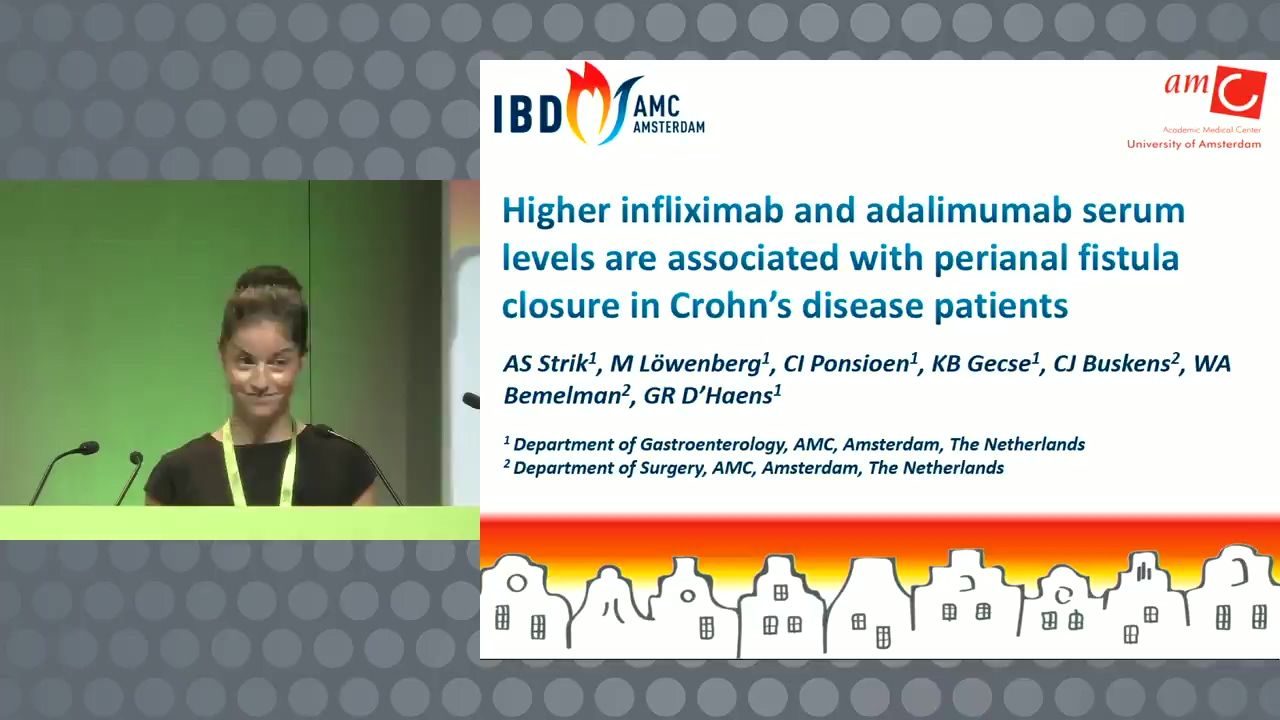 IBD AMC AMSTERDAM

amc
Academic Medical Center
University of Amsterdam

Higher infliximab and adalimumab serum levels are associated with perianal fistula closure in Crohn's disease patients

AS Strik$^1$, M Löwenberg$^1$, CI Ponsioen$^1$, KB Gecse$^1$, CJ Buskens$^2$, WA Bemelman$^2$, GR D'Haens$^1$

$^1$ Department of Gastroenterology, AMC, Amsterdam, The Netherlands
$^2$ Department of Surgery, AMC, Amsterdam, The Netherlands